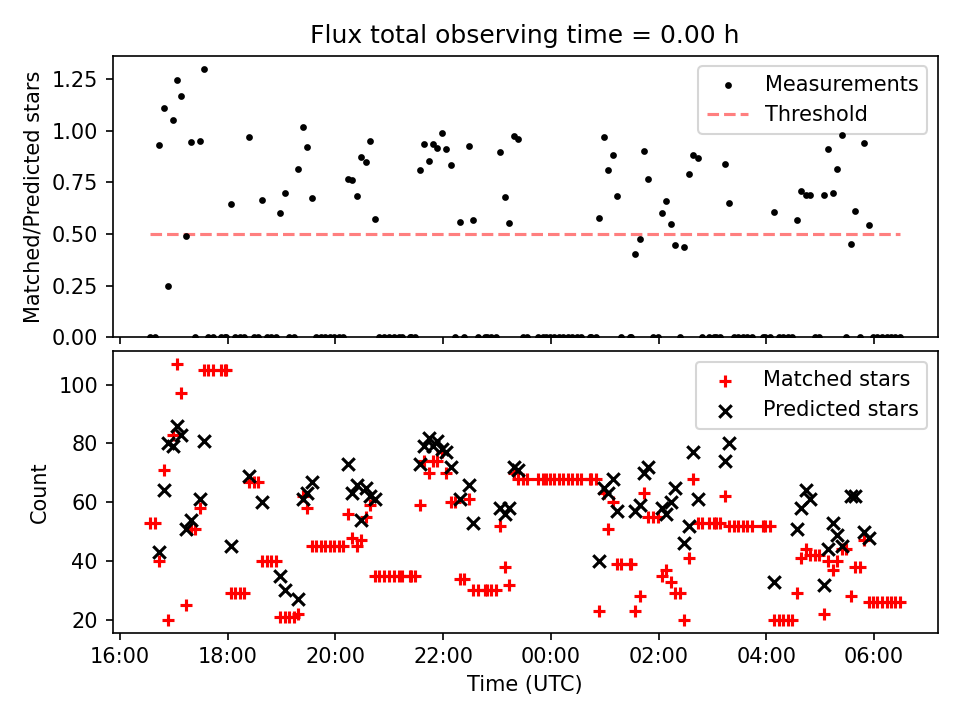 Flux total observing time = 0.00 h

Matched/Predicted stars

1.25
1.00
0.75
0.50
0.25
0.00

Measurements
Threshold

Count

100
80
60
40
20

Matched stars
Predicted stars

16:00
18:00
20:00
22:00
00:00
02:00
04:00
06:00

Time (UTC)